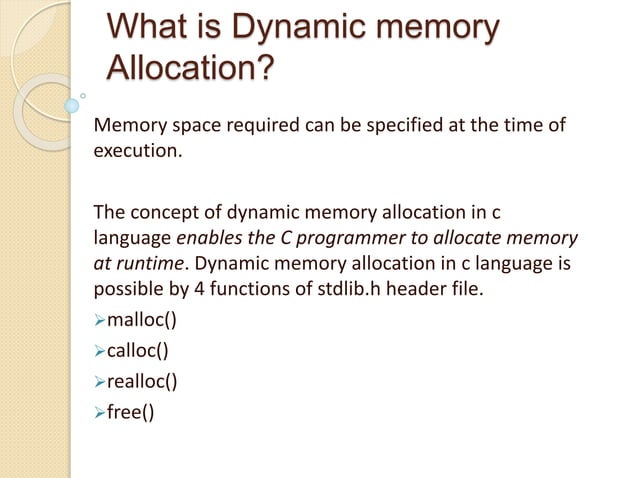 What is Dynamic memory Allocation?

Memory space required can be specified at the time of execution.

The concept of dynamic memory allocation in c language enables the C programmer to allocate memory at runtime. Dynamic memory allocation in c language is possible by 4 functions of stdlib.h header file.

➢malloc()
➢calloc()
➢realloc()
➢free()